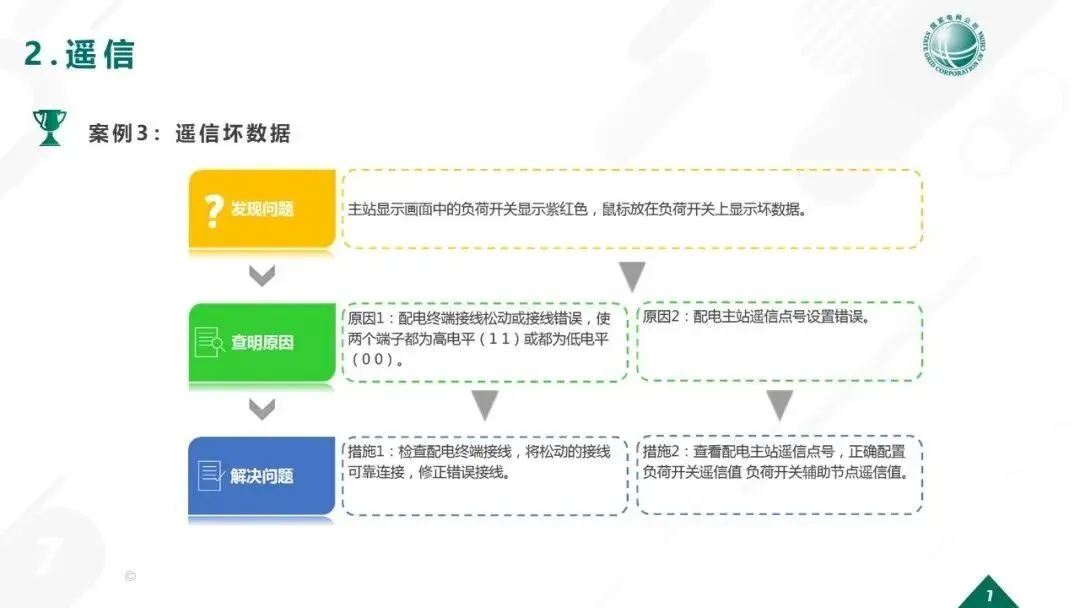 2.遥信

国家电网公司 STATE GRID CORPORATION OF CHINA

案例3：遥信坏数据

发现问题

主站显示画面中的负荷开关显示紫红色，鼠标放在负荷开关上显示坏数据。

查明原因

原因1：配电终端接线松动或接线错误，使两个端子都为高电平（11）或都为低电平（00）。

原因2：配电主站遥信点号设置错误。

解决问题

措施1：检查配电终端接线，将松动的接线可靠连接，修正错误接线。

措施2：查看配电主站遥信点号，正确配置负荷开关遥信值 负荷开关辅助节点遥信值。

©

7